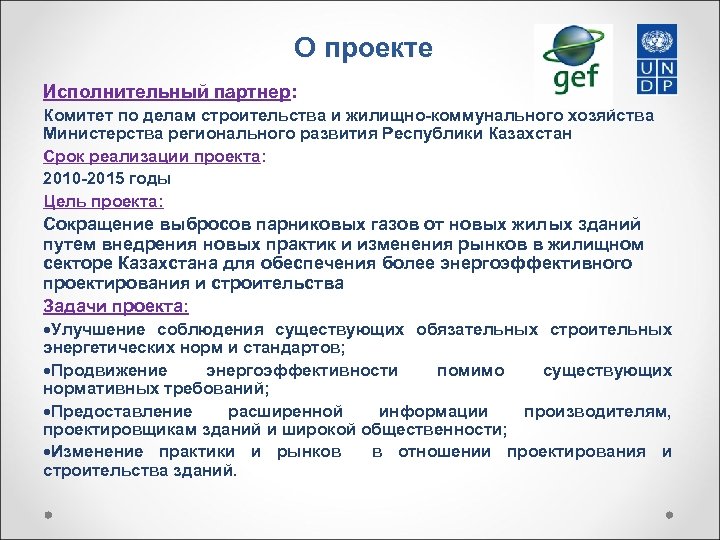 О проекте

gef

U N D P

Исполнительный партнер:

Комитет по делам строительства и жилищно-коммунального хозяйства Министерства регионального развития Республики Казахстан

Срок реализации проекта:

2010-2015 годы

Цель проекта:

Сокращение выбросов парниковых газов от новых жилых зданий путем внедрения новых практик и изменения рынков в жилищном секторе Казахстана для обеспечения более энергоэффективного проектирования и строительства

Задачи проекта:

•Улучшение соблюдения существующих обязательных строительных энергетических норм и стандартов;

•Продвижение энергоэффективности помимо существующих нормативных требований;

•Предоставление расширенной информации производителям, проектировщикам зданий и широкой общественности;

•Изменение практики и рынков в отношении проектирования и строительства зданий.